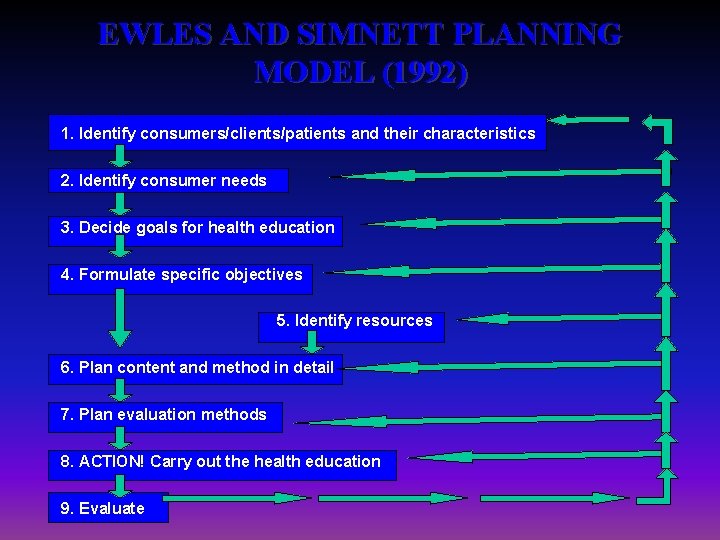 EWLES AND SIMNETT PLANNING MODEL (1992)

1. Identify consumers/clients/patients and their characteristics

2. Identify consumer needs

3. Decide goals for health education

4. Formulate specific objectives

5. Identify resources

6. Plan content and method in detail

7. Plan evaluation methods

8. ACTION! Carry out the health education

9. Evaluate